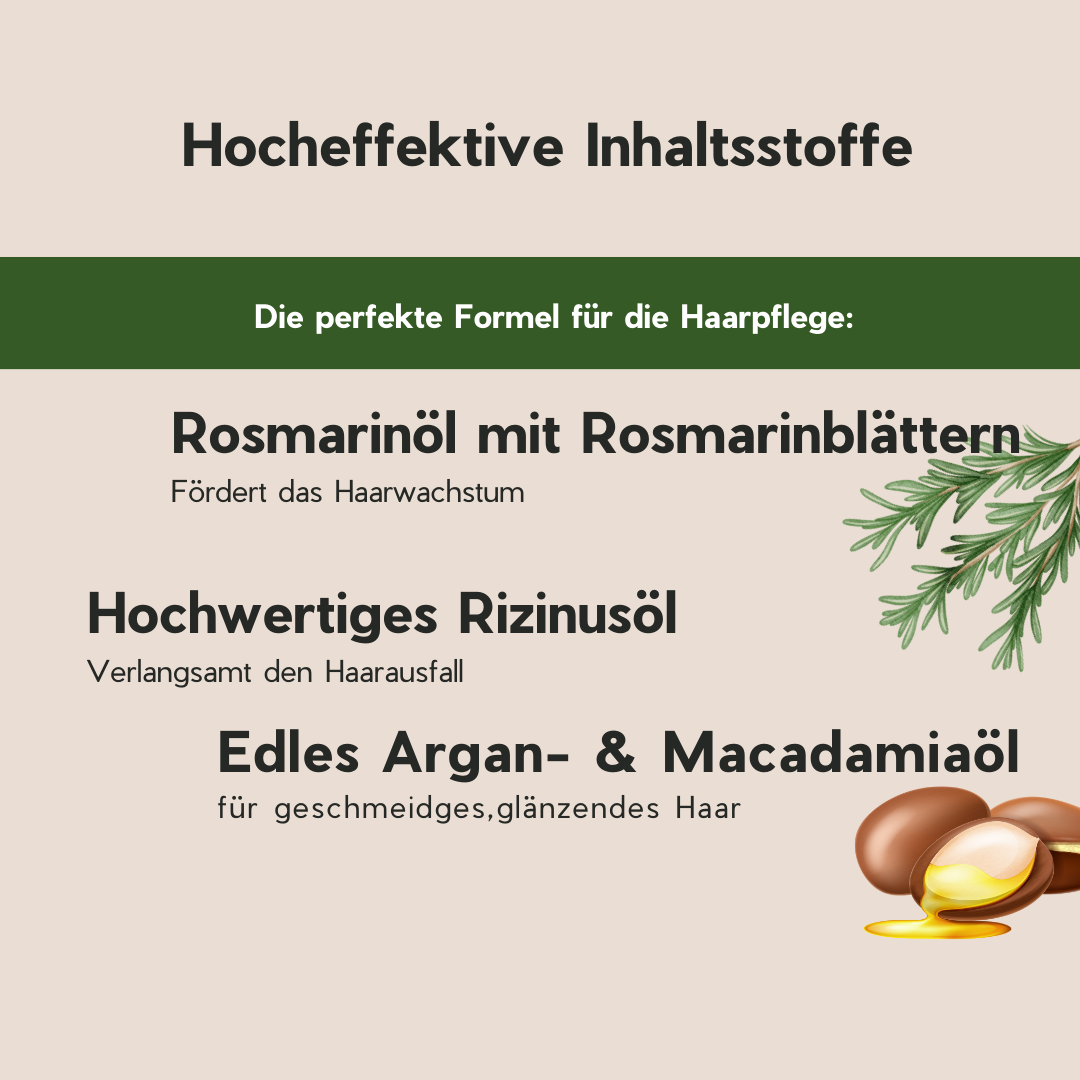 Hocheffektive Inhaltsstoffe

Die perfekte Formel für die Haarpflege:

Rosmarinöl mit Rosmarinblättern

Fördert das Haarwachstum

Hochwertiges Rizinusöl

Verlangsamt den Haarausfall

Edles Argan- & Macadamiaöl

für geschmeidges,glänzendes Haar